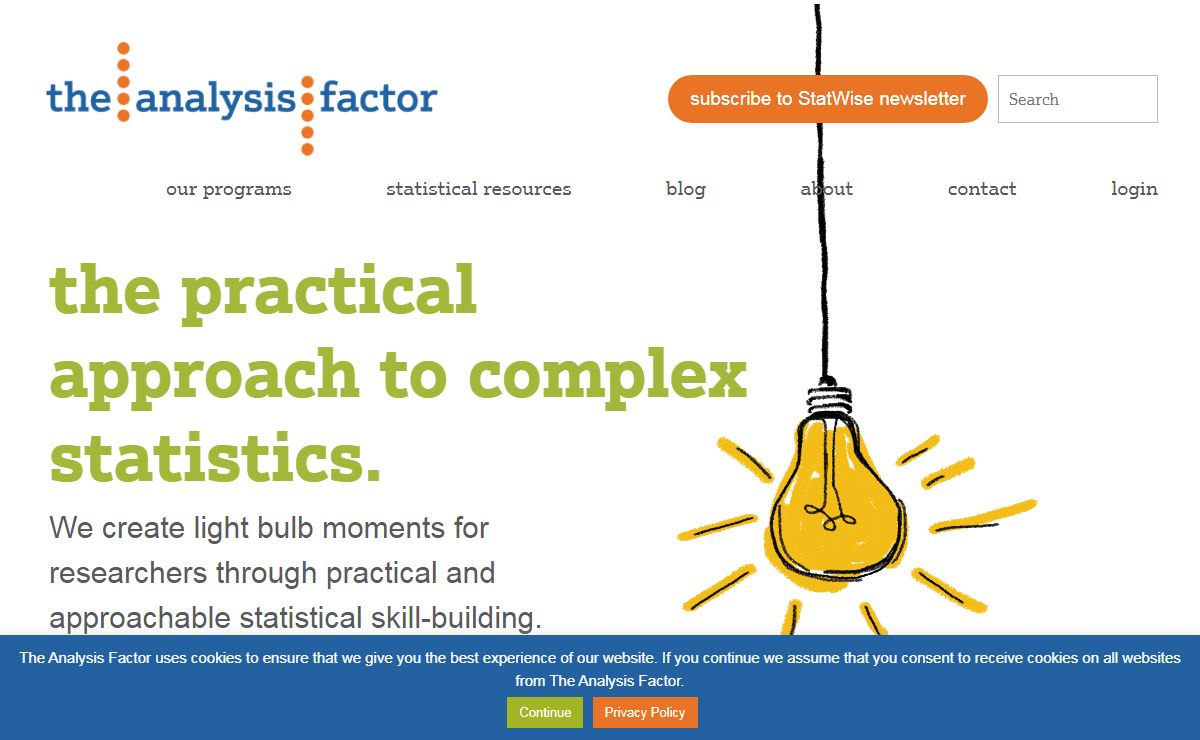 the analysis factor

subscribe to StatWise newsletter

Search

our programs statistical resources blog about contact login

the practical approach to complex statistics.

We create light bulb moments for researchers through practical and approachable statistical skill-building.

The Analysis Factor uses cookies to ensure that we give you the best experience of our website. If you continue we assume that you consent to receive cookies on all websites from The Analysis Factor.

Continue

Privacy Policy